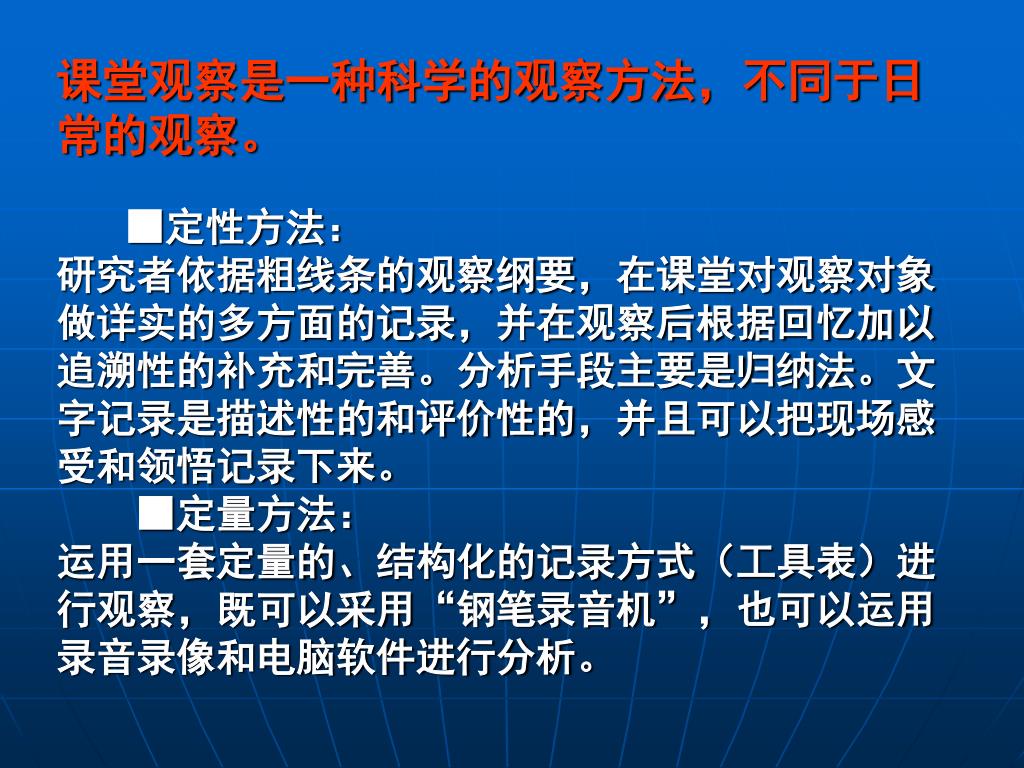 课堂观察是一种科学的观察方法，不同于日常的观察。

■定性方法：
研究者依据粗线条的观察纲要，在课堂对观察对象做详实的多方面的记录，并在观察后根据回忆加以追溯性的补充和完善。分析手段主要是归纳法。文字记录是描述性的和评价性的，并且可以把现场感受和领悟记录下来。

■定量方法：
运用一套定量的、结构化的记录方式（工具表）进行观察，既可以采用“钢笔录音机”，也可以运用录音录像和电脑软件进行分析。